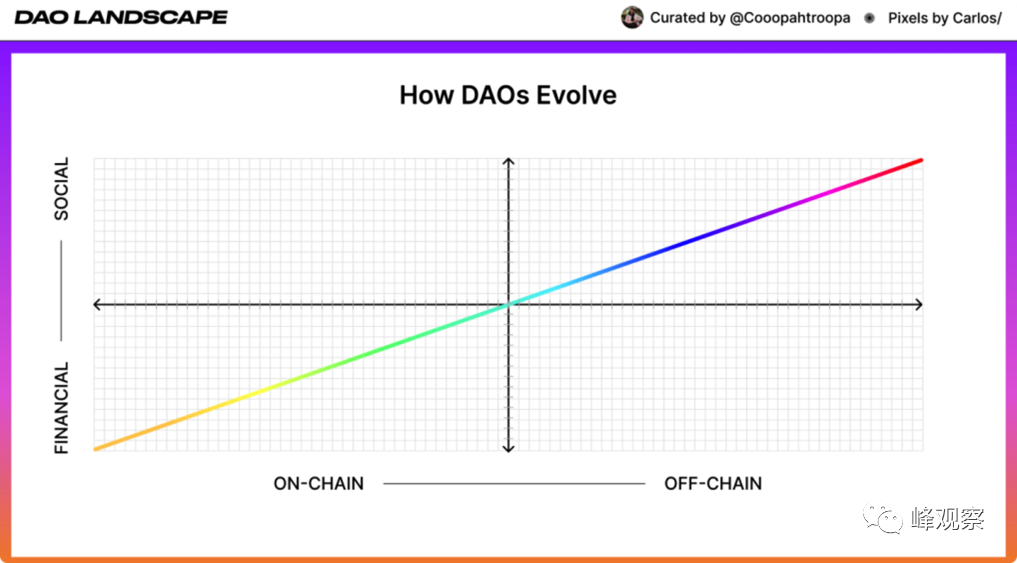 DAO LANDSCAPE

Curated by @Cooopahtroopa Pixels by Carlos/

How DAOs Evolve

SOCIAL

FINANCIAL

ON-CHAIN

OFF-CHAIN

峰观察